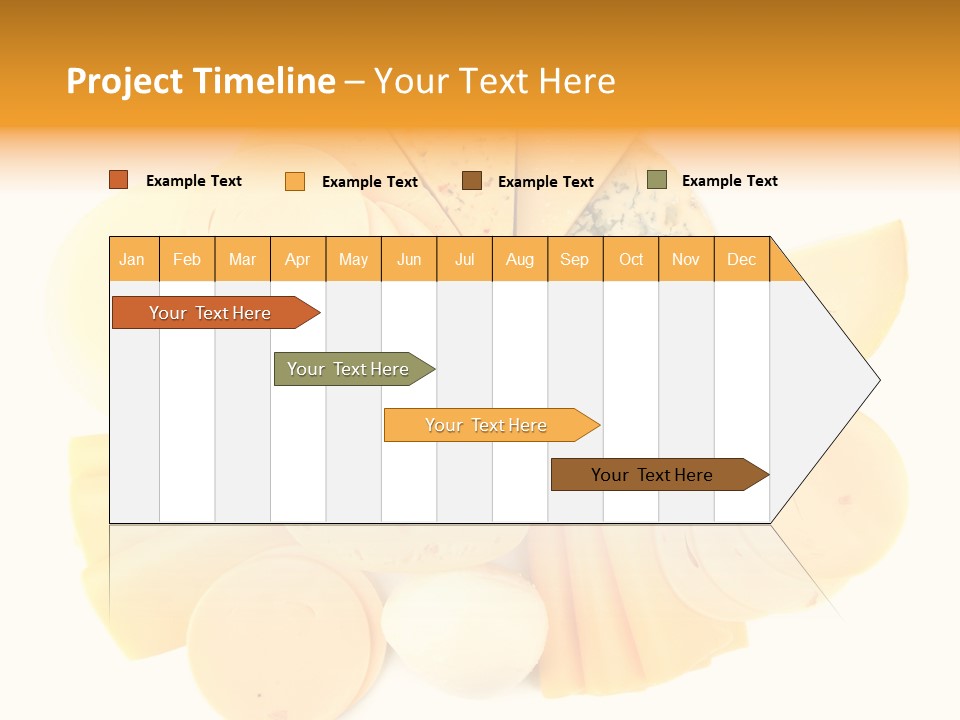 Project Timeline – Your Text Here

Example Text Example Text Example Text Example Text

| Jan | Feb | Mar | Apr | May | Jun | Jul | Aug | Sep | Oct | Nov | Dec |
|---|---|---|---|---|---|---|---|---|---|---|---|

Your Text Here

Your Text Here

Your Text Here

Your Text Here